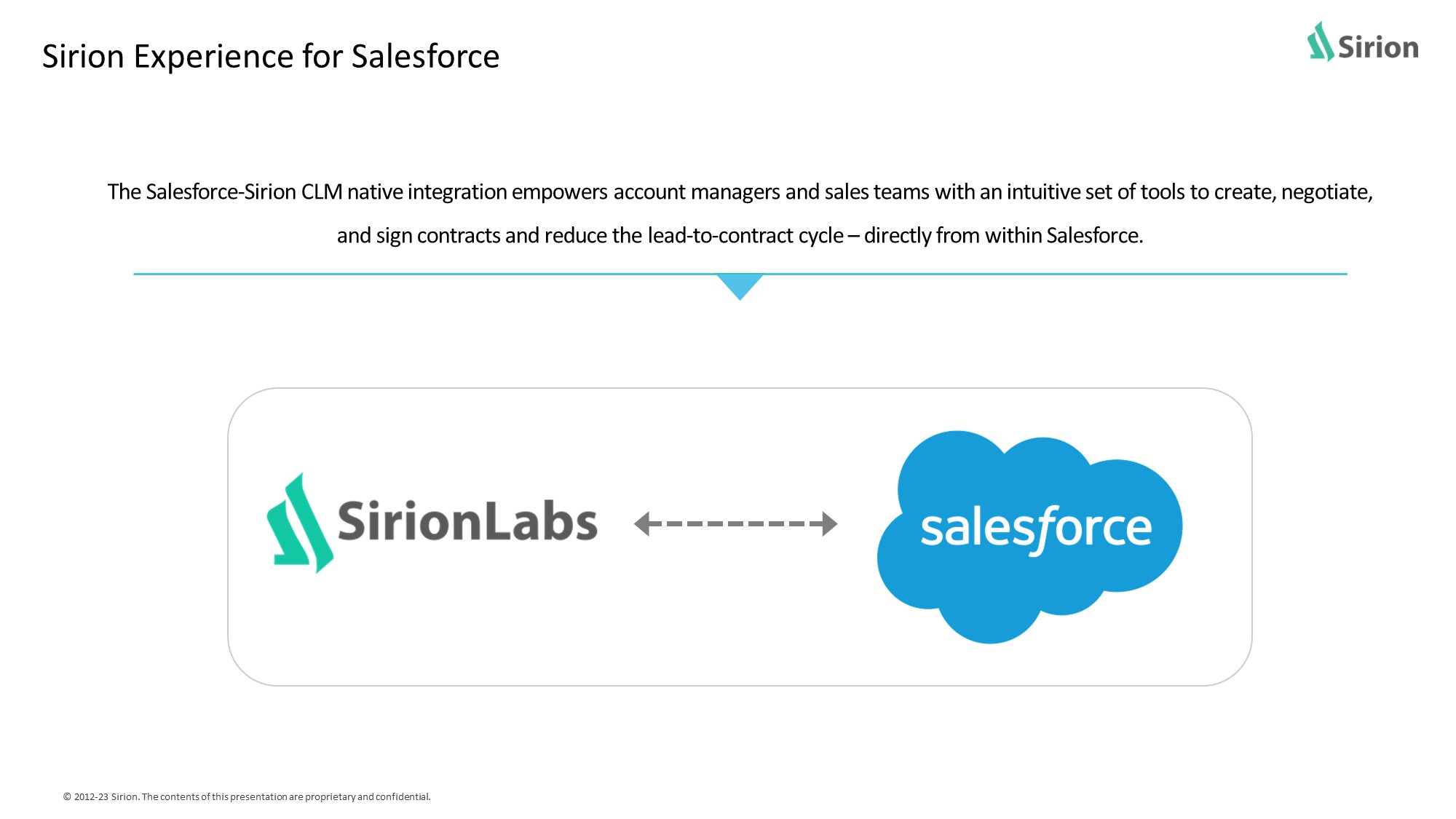 Sirion Experience for Salesforce

Sirion

The Salesforce-Sirion CLM native integration empowers account managers and sales teams with an intuitive set of tools to create, negotiate, and sign contracts and reduce the lead-to-contract cycle – directly from within Salesforce.

SirionLabs

salesforce

© 2012-23 Sirion. The contents of this presentation are proprietary and confidential.